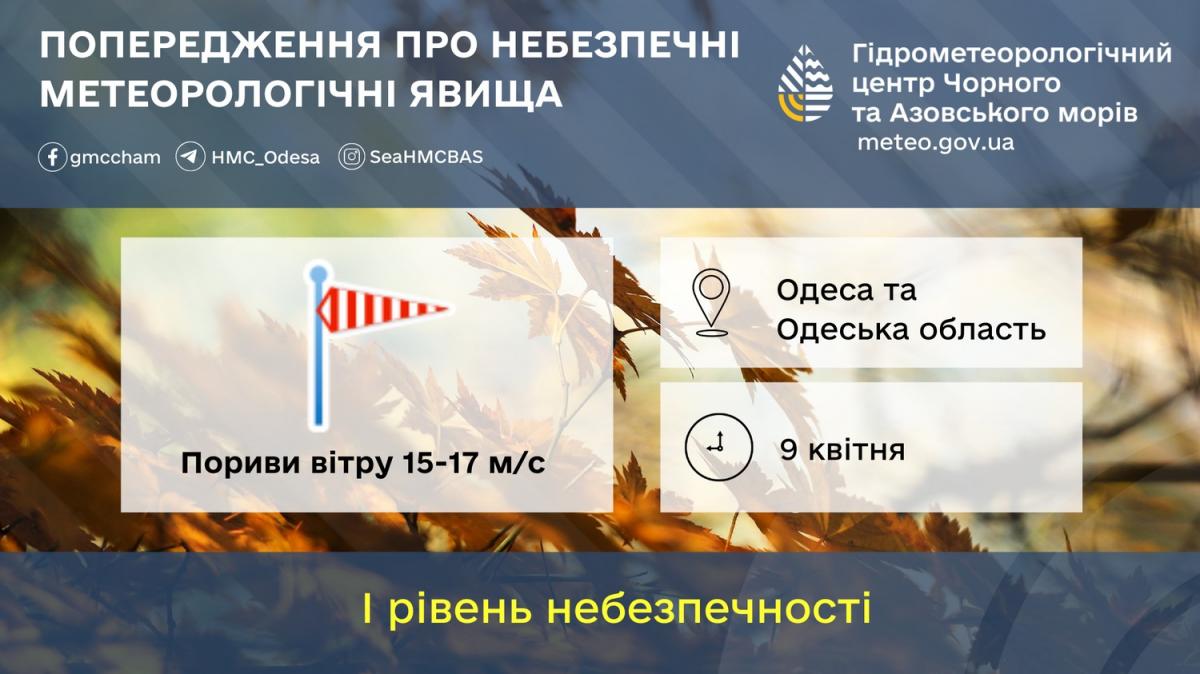 ПОПЕРЕДЖЕННЯ ПРО НЕБЕЗПЕЧНІ МЕТЕОРОЛОГІЧНІ ЯВИЩА

gmccham HMC_Odesa SeaHMCBAS

Гідрометеорологічний центр Чорного та Азовського морів
meteo.gov.ua

Пориви вітру 15-17 м/с

Одеса та Одеська область

9 квітня

І рівень небезпечності